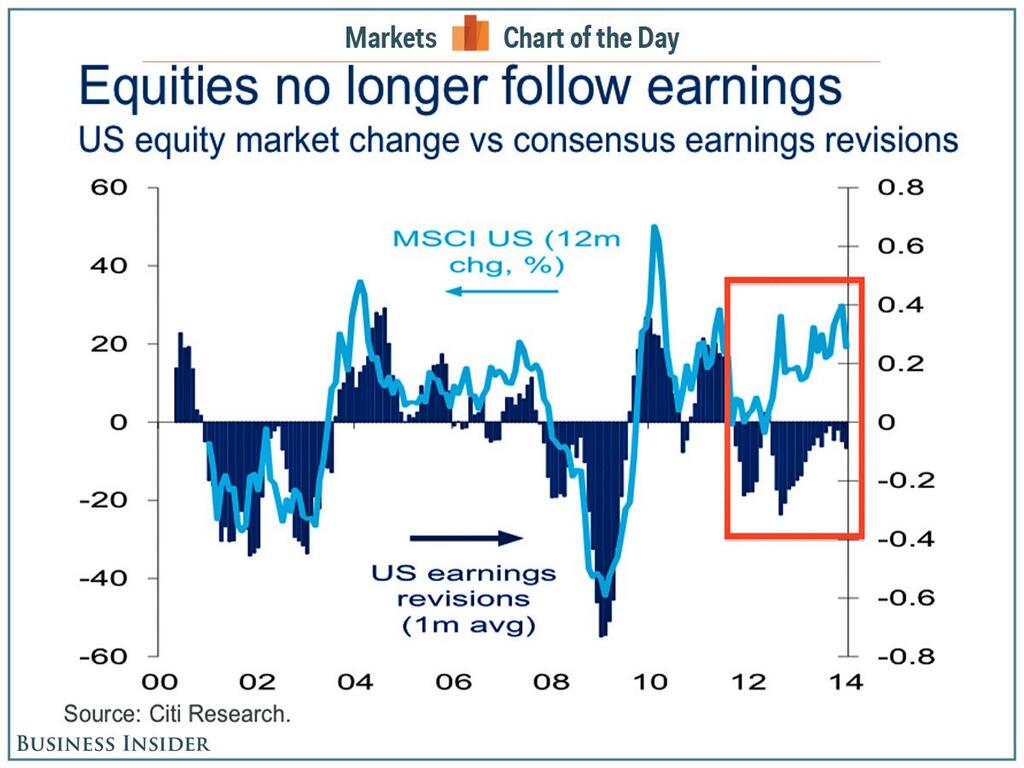 Markets Chart of the Day

Equities no longer follow earnings
US equity market change vs consensus earnings revisions

60
40
20
0
-20
-40
-60

0.8
0.6
0.4
0.2
0
-0.2
-0.4
-0.6
-0.8

MSCI US (12m chg, %)

US earnings revisions (1m avg)

00 02 04 06 08 10 12 14

Source: Citi Research.

BUSINESS INSIDER